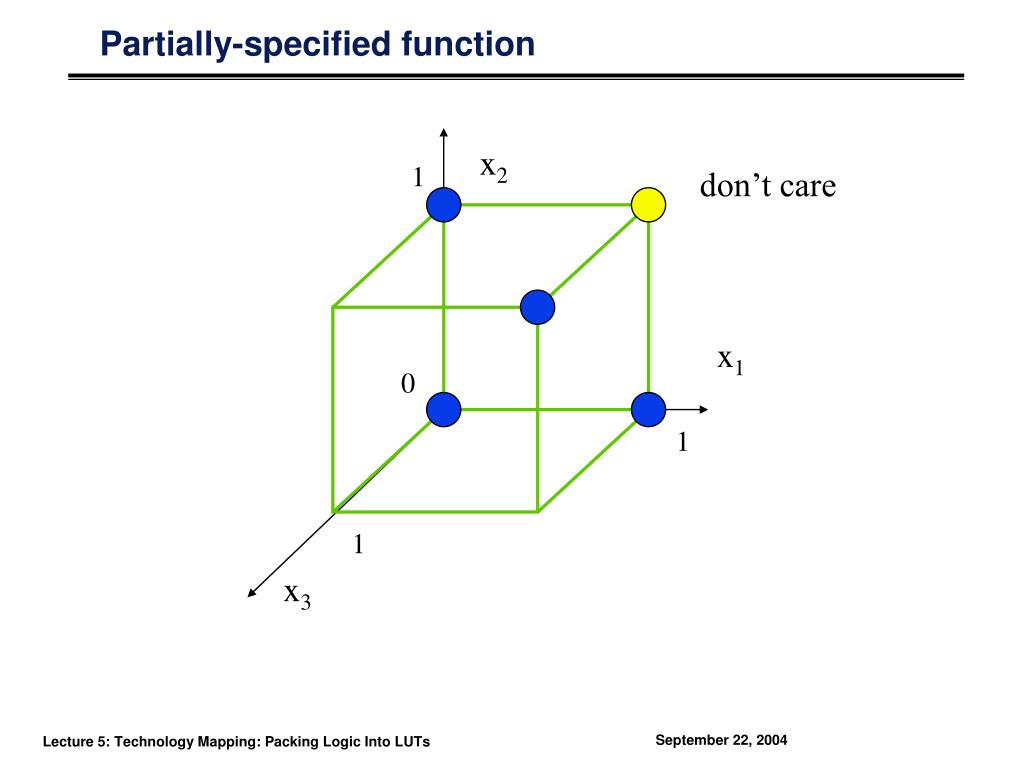 Partially-specified function

1

$x_2$

don’t care

$x_1$

0

1

1

$x_3$

Lecture 5: Technology Mapping: Packing Logic Into LUTs

September 22, 2004